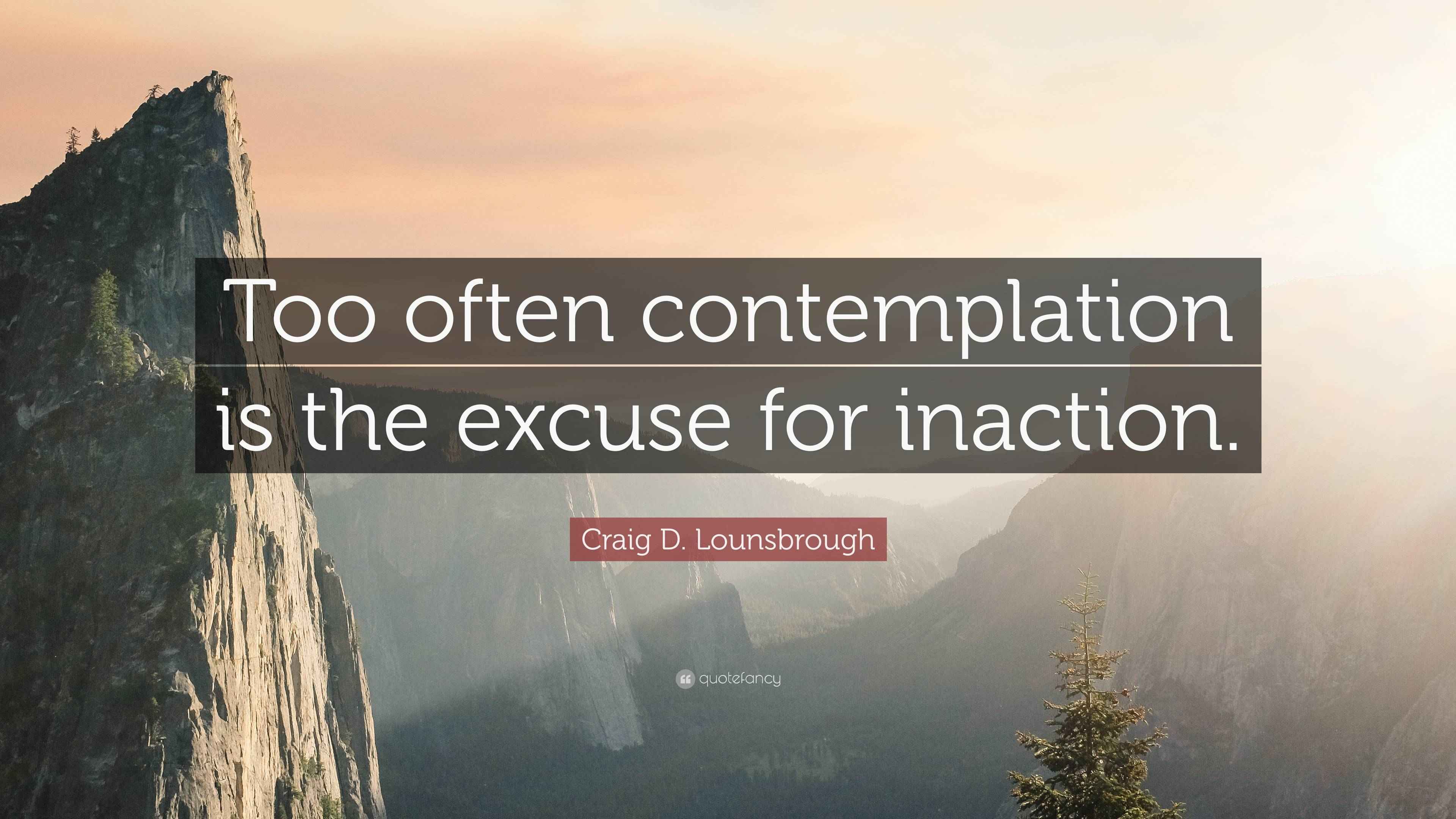 Too often contemplation is the excuse for inaction.

Craig D. Lounsbrough

quotefancy